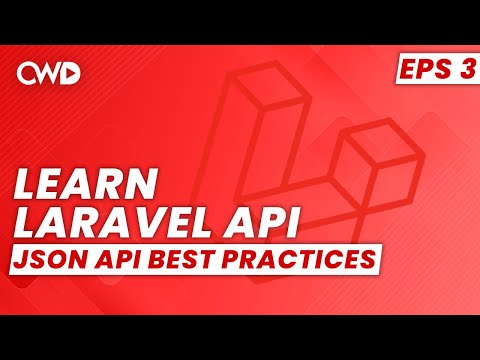 CWD

EPS 3

LEARN
LARAVEL API

JSON API BEST PRACTICES